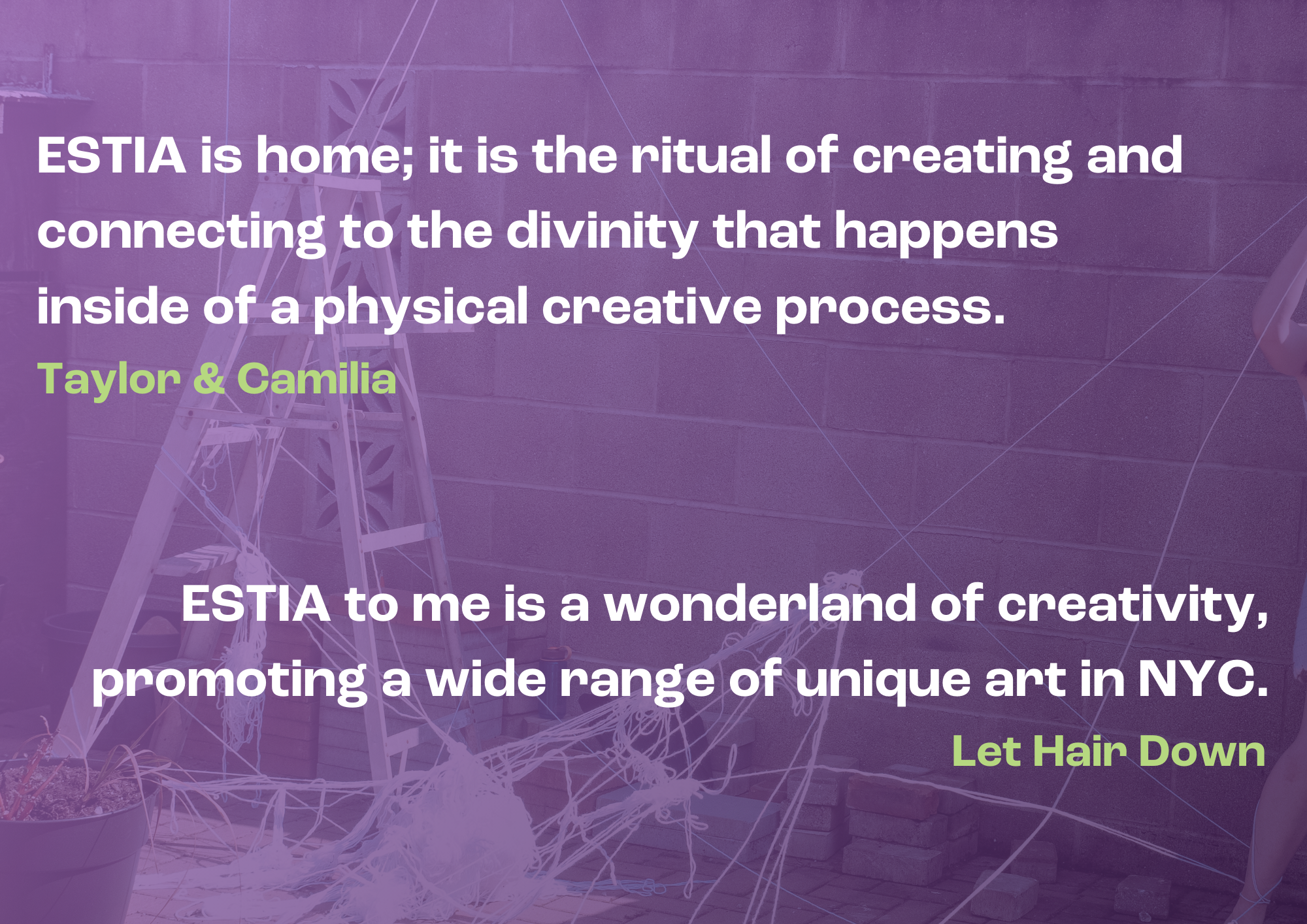 ESTIA is home; it is the ritual of creating and connecting to the divinity that happens inside of a physical creative process.

Taylor & Camilia

ESTIA to me is a wonderland of creativity, promoting a wide range of unique art in NYC.

Let Hair Down